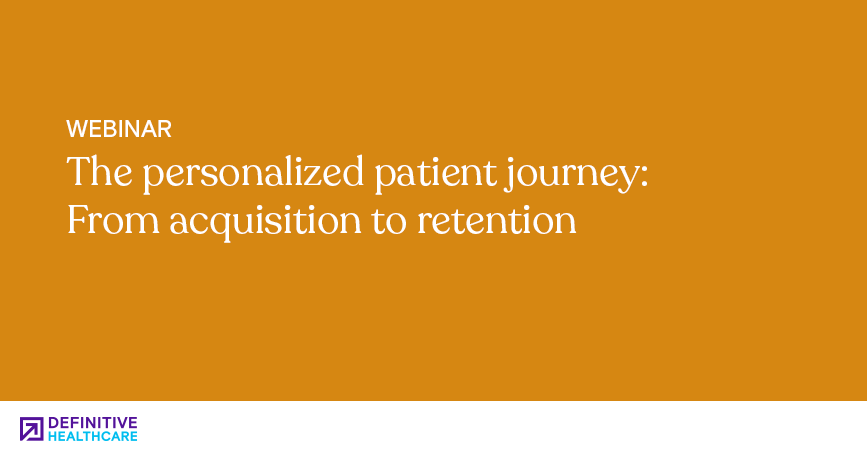 WEBINAR

The personalized patient journey: From acquisition to retention

DEFINITIVE HEALTHCARE